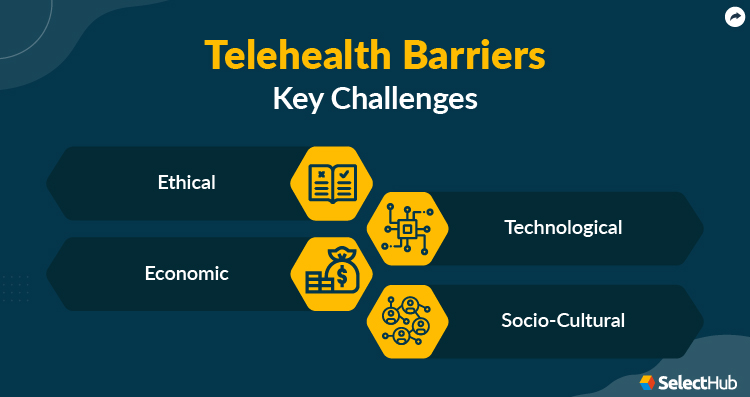 Telehealth Barriers
Key Challenges

Ethical

Technological

Economic

Socio-Cultural

SelectHub